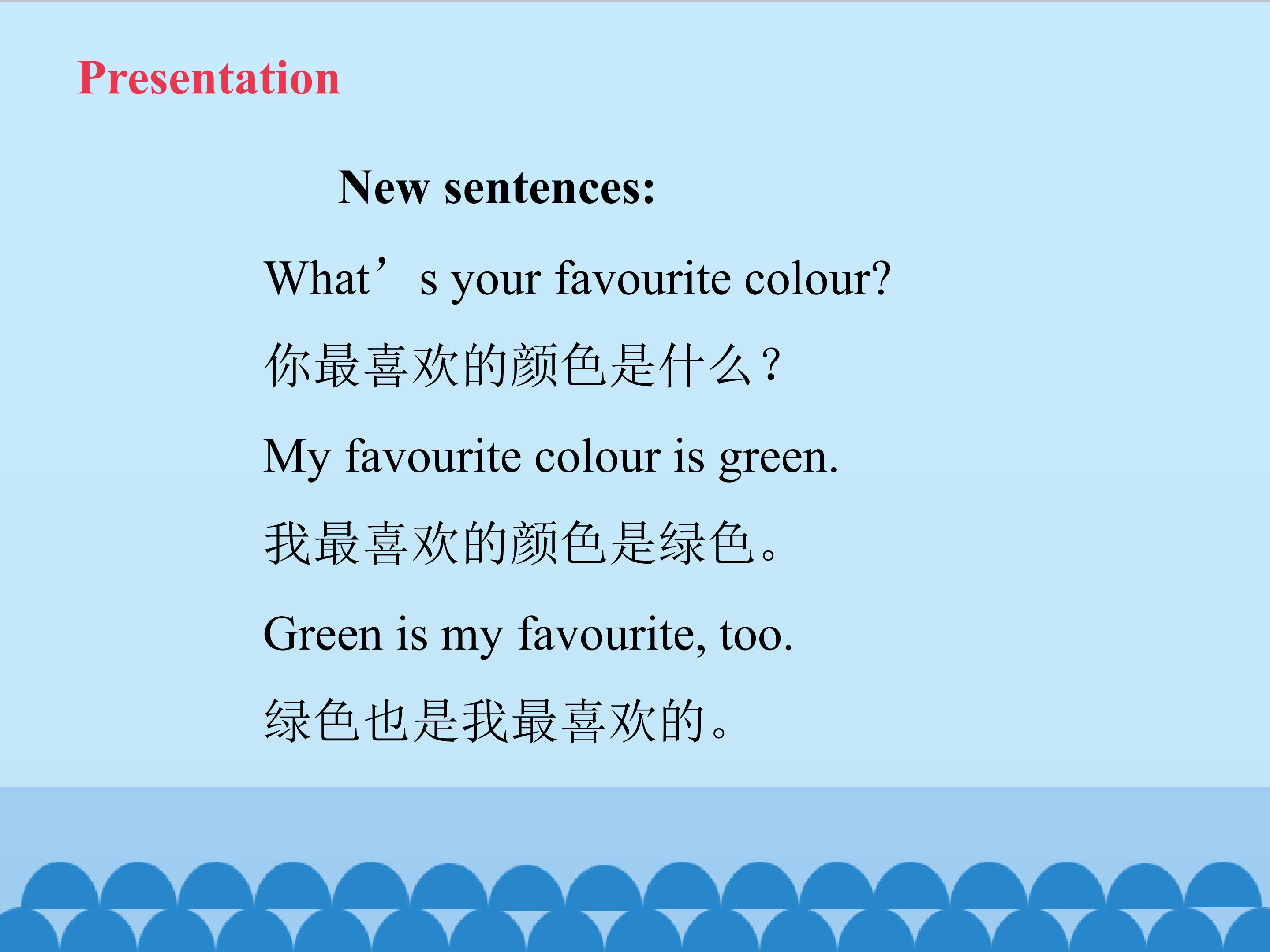 Presentation

New sentences:

What’s your favourite colour?

你最喜欢的颜色是什么？

My favourite colour is green.

我最喜欢的颜色是绿色。

Green is my favourite, too.

绿色也是我最喜欢的。